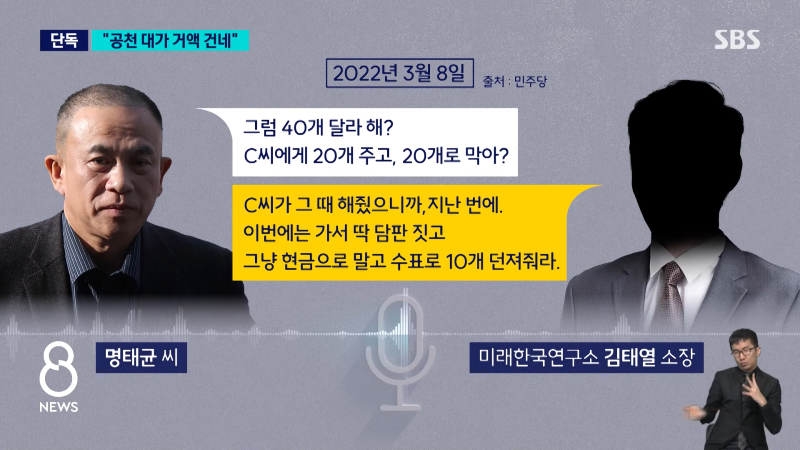 단독 "공천 대가 거액 건네"

SBS

2022년 3월 8일

출처 : 민주당

그럼 40개 달라 해?
C씨에게 20개 주고, 20개로 막아?

C씨가 그 때 해줬으니까, 지난 번에.
이번에는 가서 딱 담판 짓고
그냥 현금으로 말고 수표로 10개 던져줘라.

명태균 씨

미래한국연구소 김태열 소장

8 NEWS